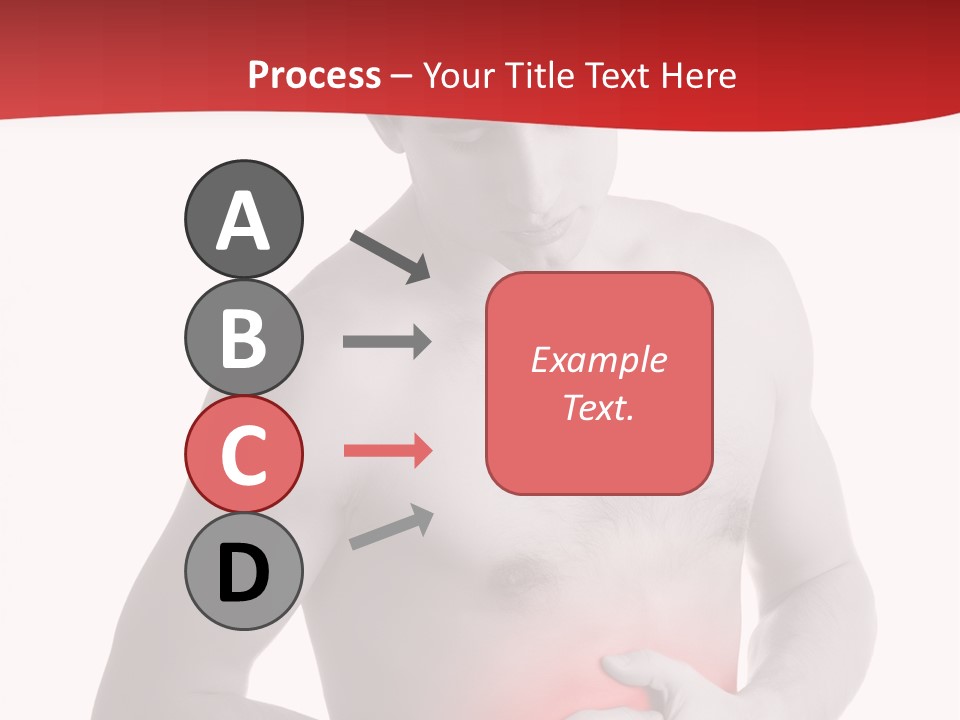 Process – Your Title Text Here

A

B

C

D

Example Text.